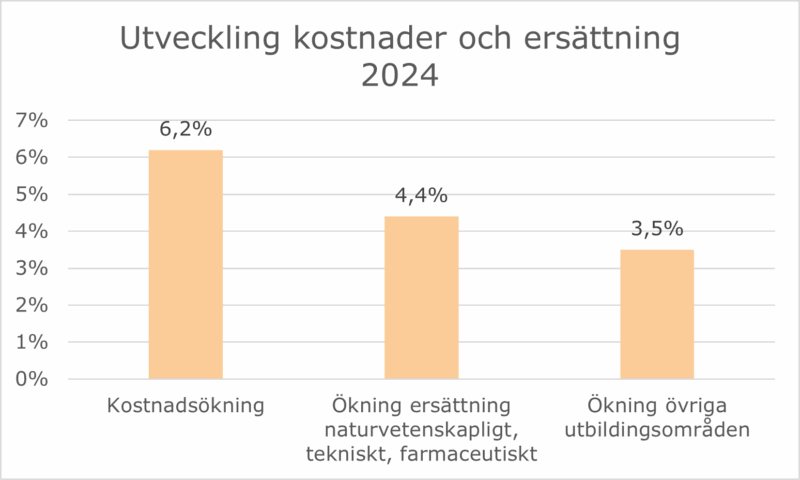 Utveckling kostnader och ersättning 2024

7%
6%
5%
4%
3%
2%
1%
0%

6,2%
4,4%
3,5%

Kostnadsökning

Ökning ersättning naturvetenskapligt, tekniskt, farmaceutiskt

Ökning övriga utbildingsområden